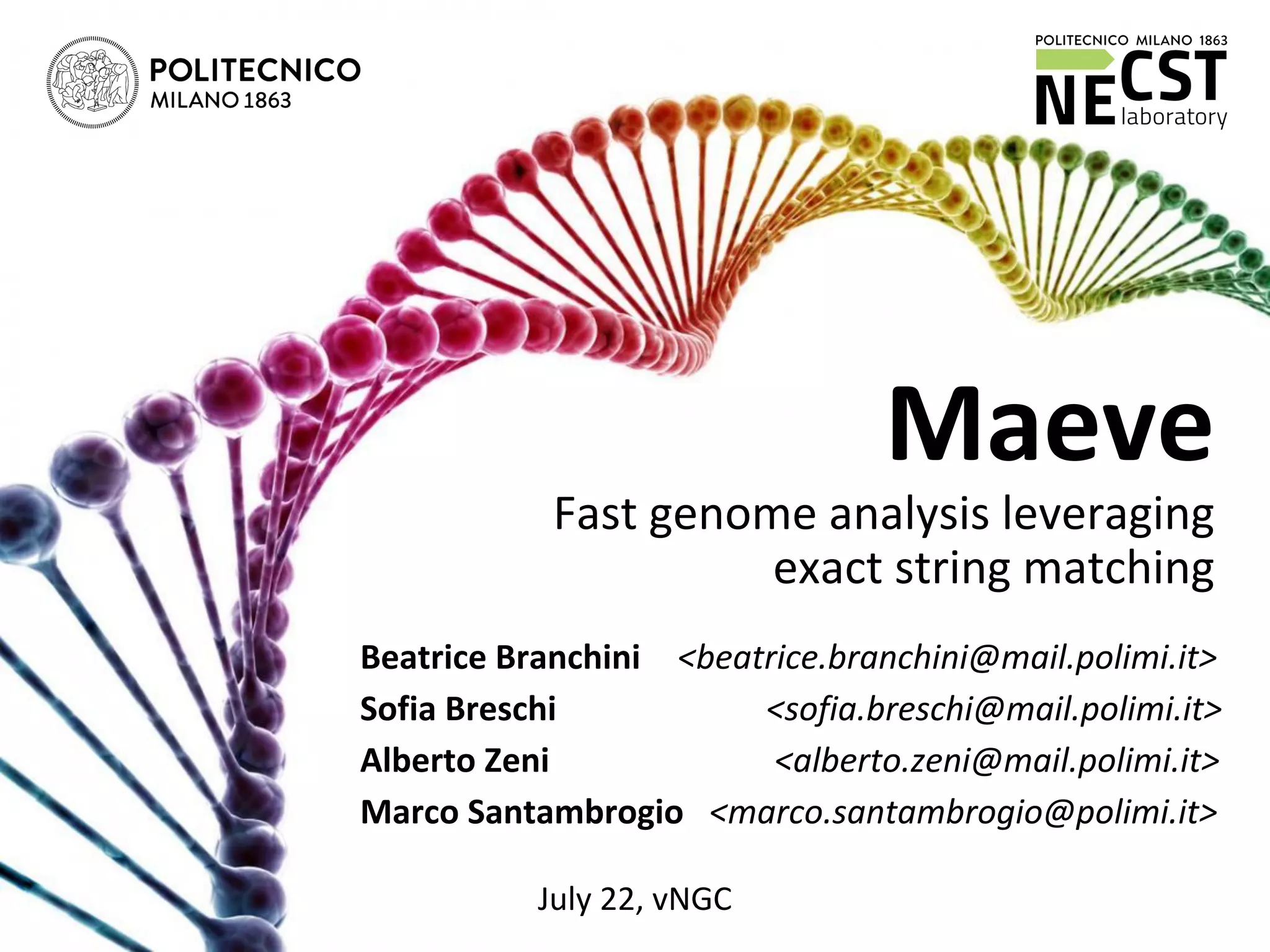 POLITECNICO
MILANO 1863

POLITECNICO MILANO 1863
NECST
laboratory

Maeve

Fast genome analysis leveraging exact string matching

Beatrice Branchini <beatrice.branchini@mail.polimi.it>
Sofia Breschi <sofia.breschi@mail.polimi.it>
Alberto Zeni <alberto.zeni@mail.polimi.it>
Marco Santambrogio <marco.santambrogio@polimi.it>

July 22, vNGC